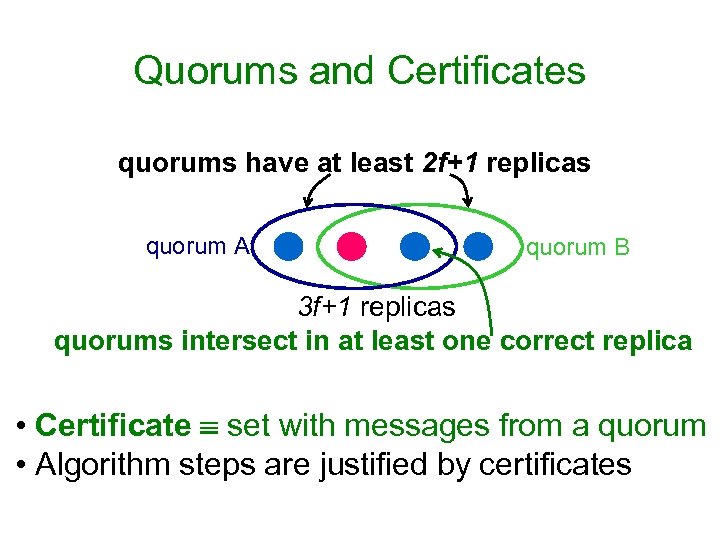 Quorums and Certificates

quorums have at least $2f+1$ replicas

quorum A

quorum B

$3f+1$ replicas

quorums intersect in at least one correct replica

• Certificate $\equiv$ set with messages from a quorum
• Algorithm steps are justified by certificates